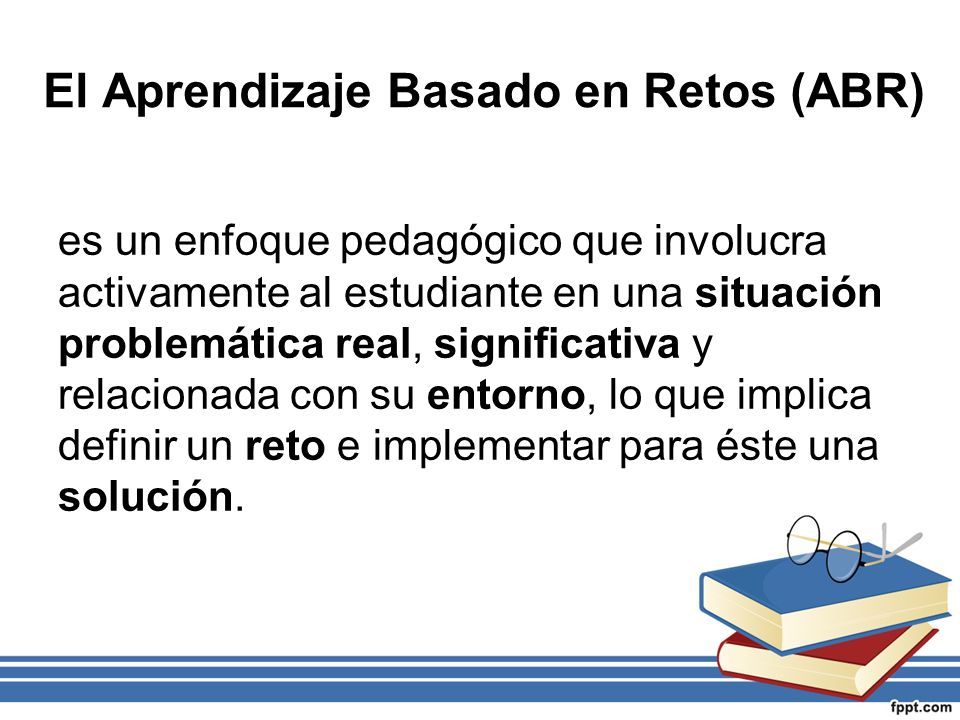 El Aprendizaje Basado en Retos (ABR)

es un enfoque pedagógico que involucra activamente al estudiante en una situación problemática real, significativa y relacionada con su entorno, lo que implica definir un reto e implementar para éste una solución.

fppt.com